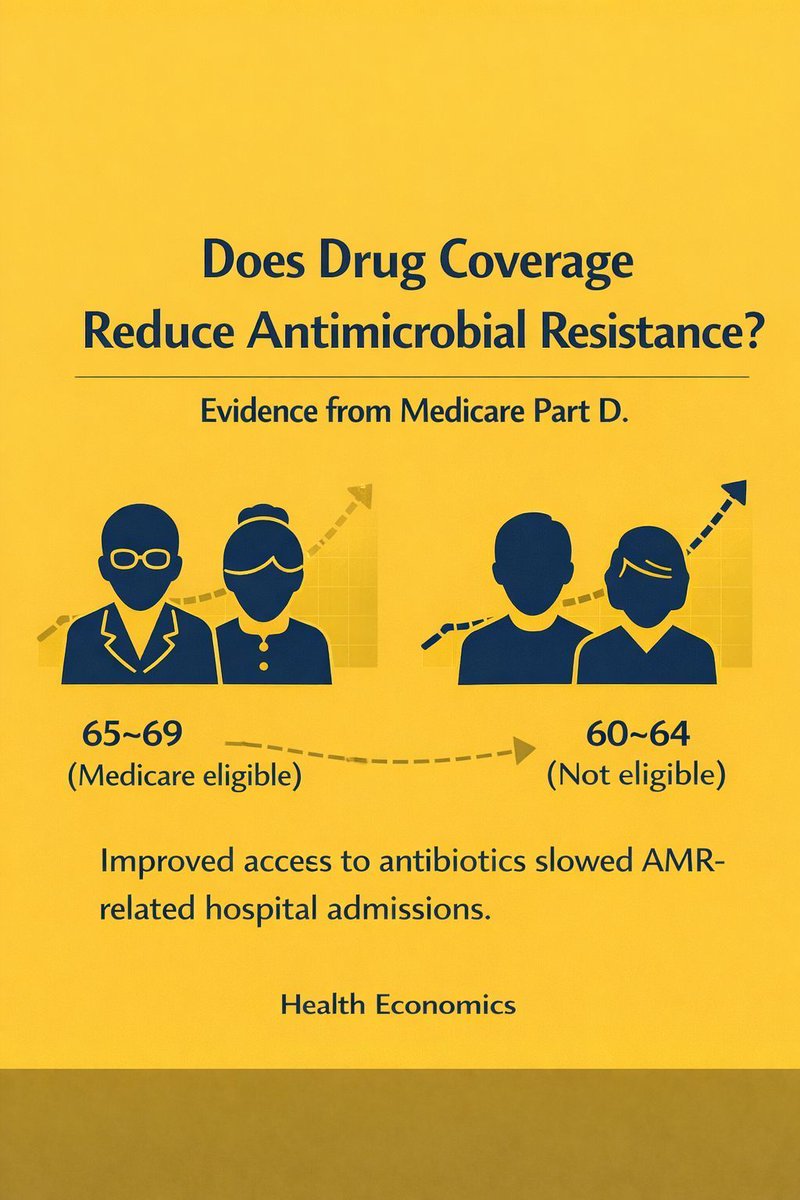 Does Drug Coverage Reduce Antimicrobial Resistance?

Evidence from Medicare Part D.

65~69
(Medicare eligible)

60~64
(Not eligible)

Improved access to antibiotics slowed AMR-related hospital admissions.

Health Economics